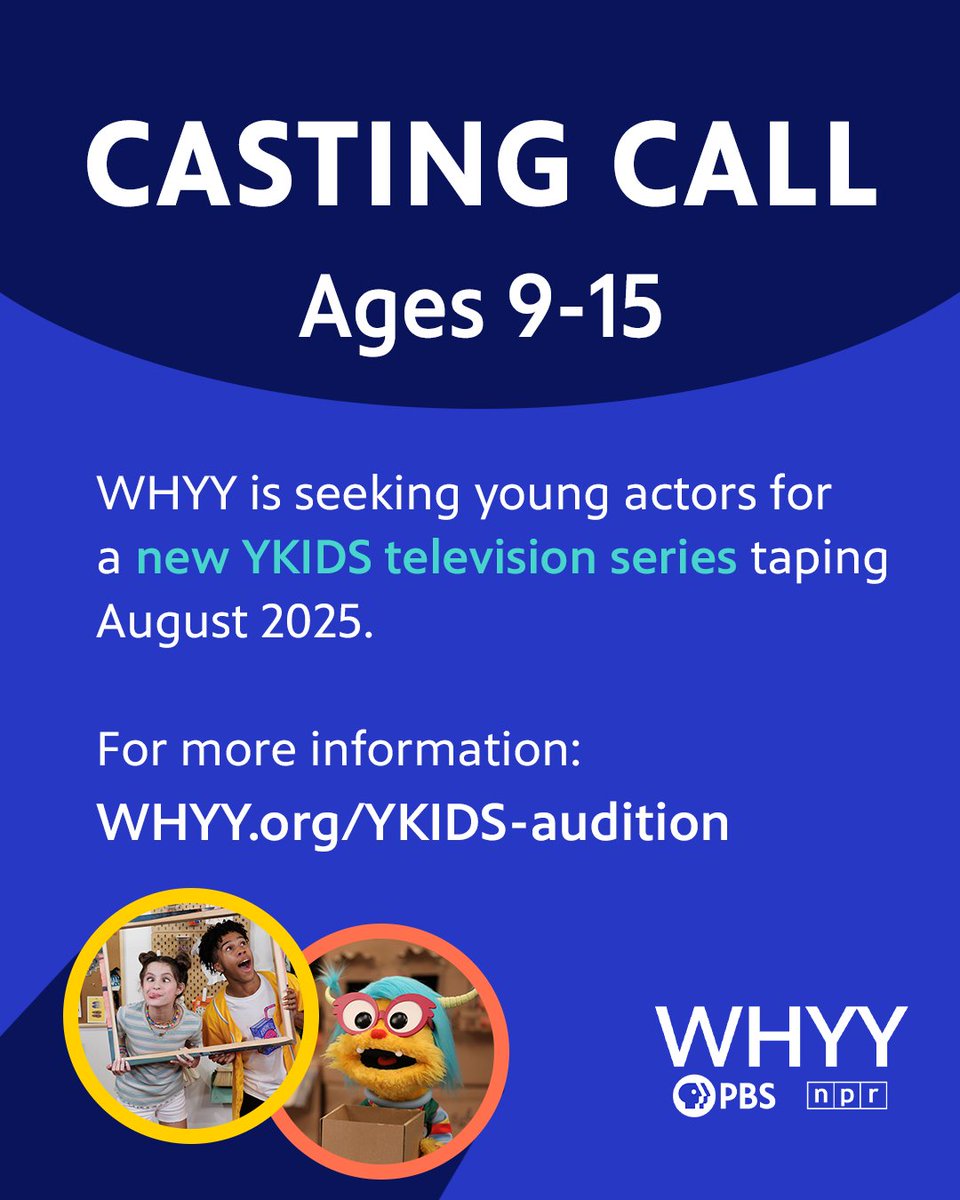 CASTING CALL
Ages 9-15

WHYY is seeking young actors for a new YKIDS television series taping August 2025.

For more information:
WHYY.org/YKIDS-audition

WHYY
PBS npr